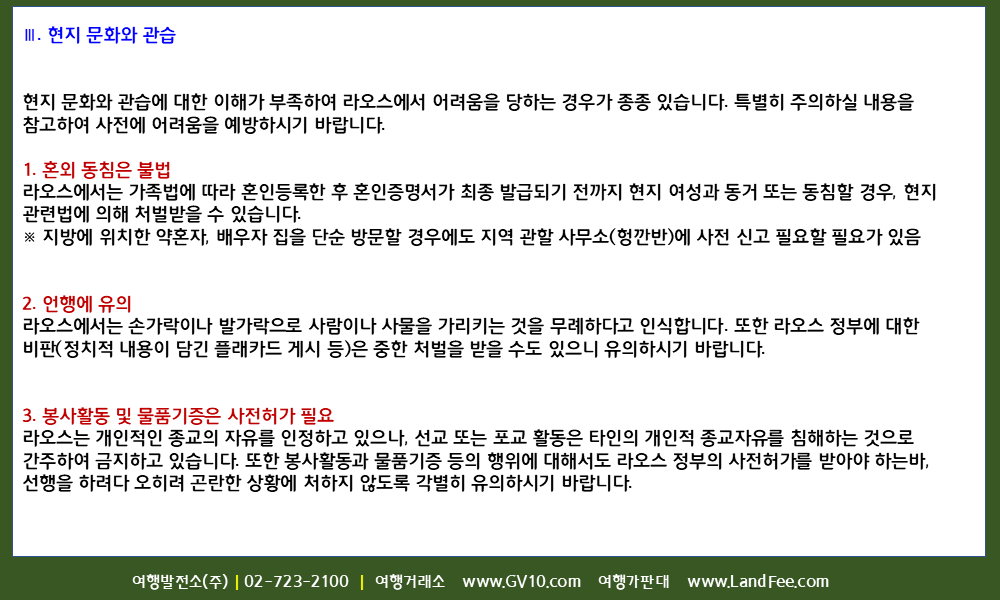 Ⅲ. 현지 문화와 관습

현지 문화와 관습에 대한 이해가 부족하여 라오스에서 어려움을 당하는 경우가 종종 있습니다. 특별히 주의하실 내용을 참고하여 사전에 어려움을 예방하시기 바랍니다.

1. 혼외 동침은 불법
라오스에서는 가족법에 따라 혼인등록한 후 혼인증명서가 최종 발급되기 전까지 현지 여성과 동거 또는 동침할 경우, 현지 관련법에 의해 처벌받을 수 있습니다.
※ 지방에 위치한 약혼자, 배우자 집을 단순 방문할 경우에도 지역 관할 사무소(헝깐반)에 사전 신고 필요할 필요가 있음

2. 언행에 유의
라오스에서는 손가락이나 발가락으로 사람이나 사물을 가리키는 것을 무례하다고 인식합니다. 또한 라오스 정부에 대한 비판(정치적 내용이 담긴 플래카드 게시 등)은 중한 처벌을 받을 수도 있으니 유의하시기 바랍니다.

3. 봉사활동 및 물품기증은 사전허가 필요
라오스는 개인적인 종교의 자유를 인정하고 있으나, 선교 또는 포교 활동은 타인의 개인적 종교자유를 침해하는 것으로 간주하여 금지하고 있습니다. 또한 봉사활동과 물품기증 등의 행위에 대해서도 라오스 정부의 사전허가를 받아야 하는바, 선행을 하려다 오히려 곤란한 상황에 처하지 않도록 각별히 유의하시기 바랍니다.

여행발전소(주) | 02-723-2100 | 여행거래소 www.GV10.com 여행가판대 www.LandFee.com